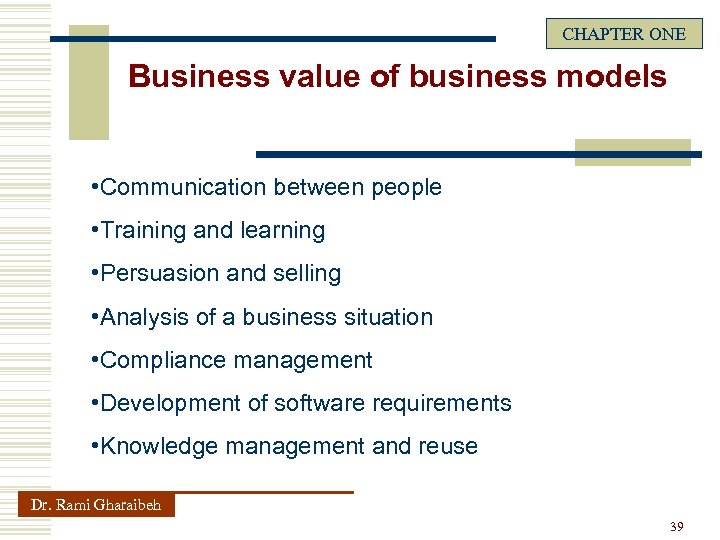 CHAPTER ONE

Business value of business models

•Communication between people

•Training and learning

•Persuasion and selling

•Analysis of a business situation

•Compliance management

•Development of software requirements

•Knowledge management and reuse

Dr. Rami Gharaibeh

39